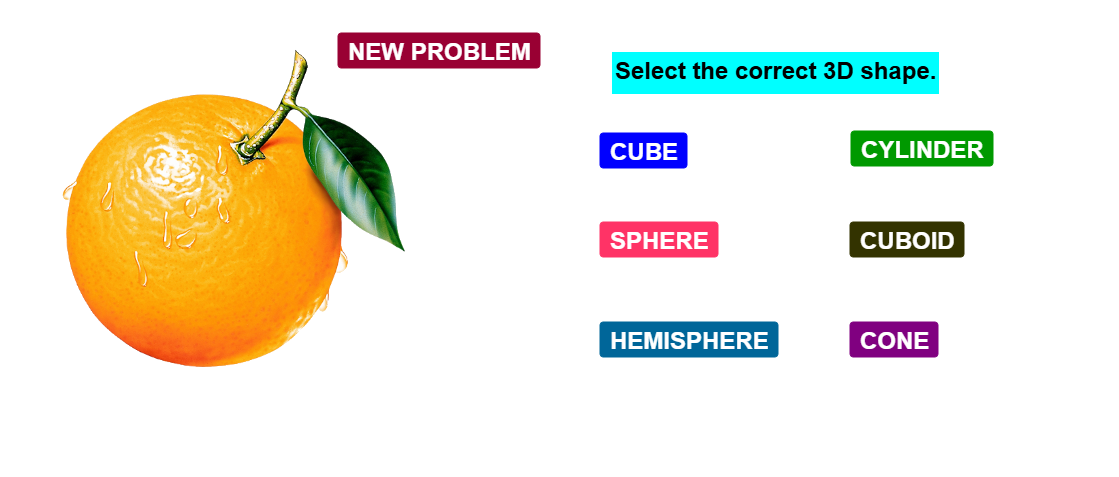 NEW PROBLEM

Select the correct 3D shape.

CUBE

CYLINDER

SPHERE

CUBOID

HEMISPHERE

CONE